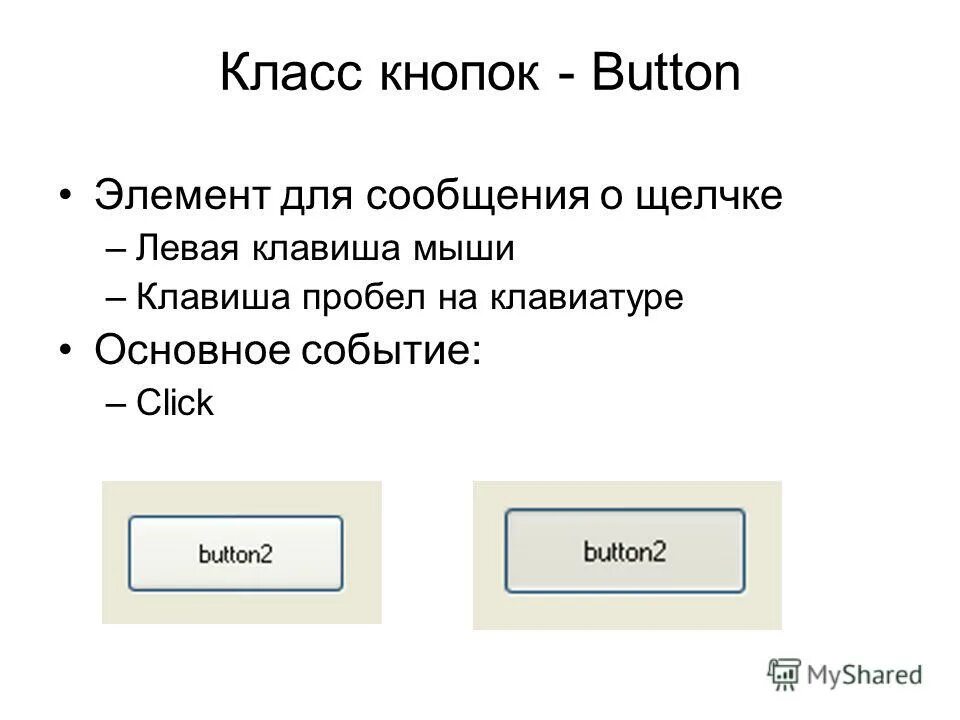 Класс кнопок - Button

• Элемент для сообщения о щелчке
– Левая клавиша мыши
– Клавиша пробел на клавиатуре

• Основное событие:
– Click

button2

button2

MyShared